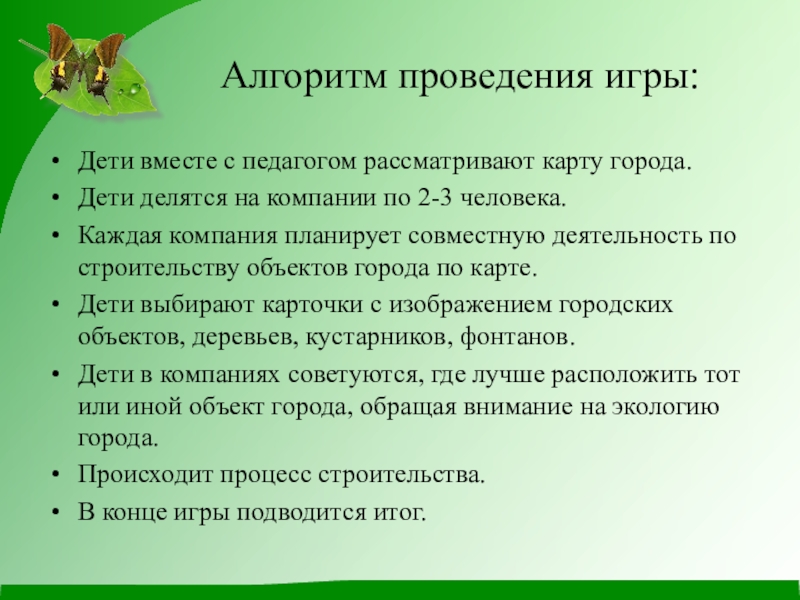 Алгоритм проведения игры:

• Дети вместе с педагогом рассматривают карту города.
• Дети делятся на компании по 2-3 человека.
• Каждая компания планирует совместную деятельность по строительству объектов города по карте.
• Дети выбирают карточки с изображением городских объектов, деревьев, кустарников, фонтанов.
• Дети в компаниях советуются, где лучше расположить тот или иной объект города, обращая внимание на экологию города.
• Происходит процесс строительства.
• В конце игры подводится итог.